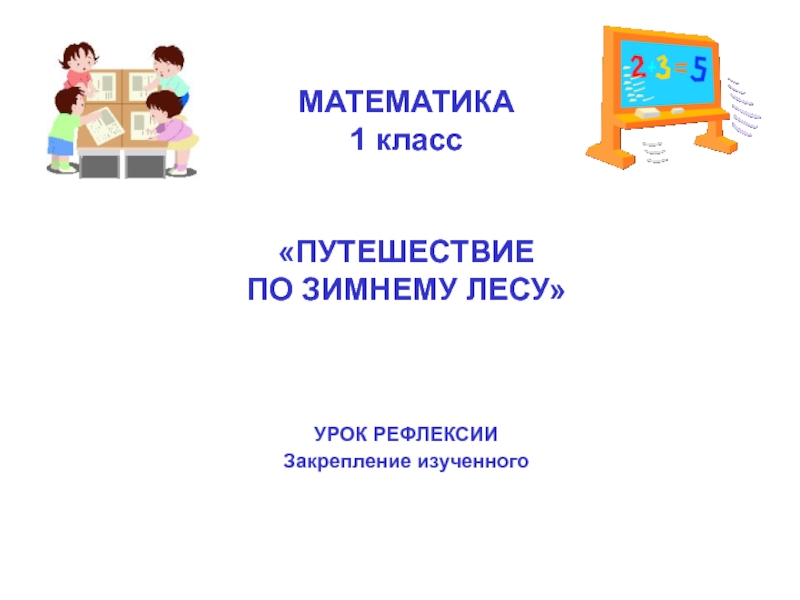 $2+3=5$

МАТЕМАТИКА
1 класс

«ПУТЕШЕСТВИЕ
ПО ЗИМНЕМУ ЛЕСУ»

УРОК РЕФЛЕКСИИ
Закрепление изученного